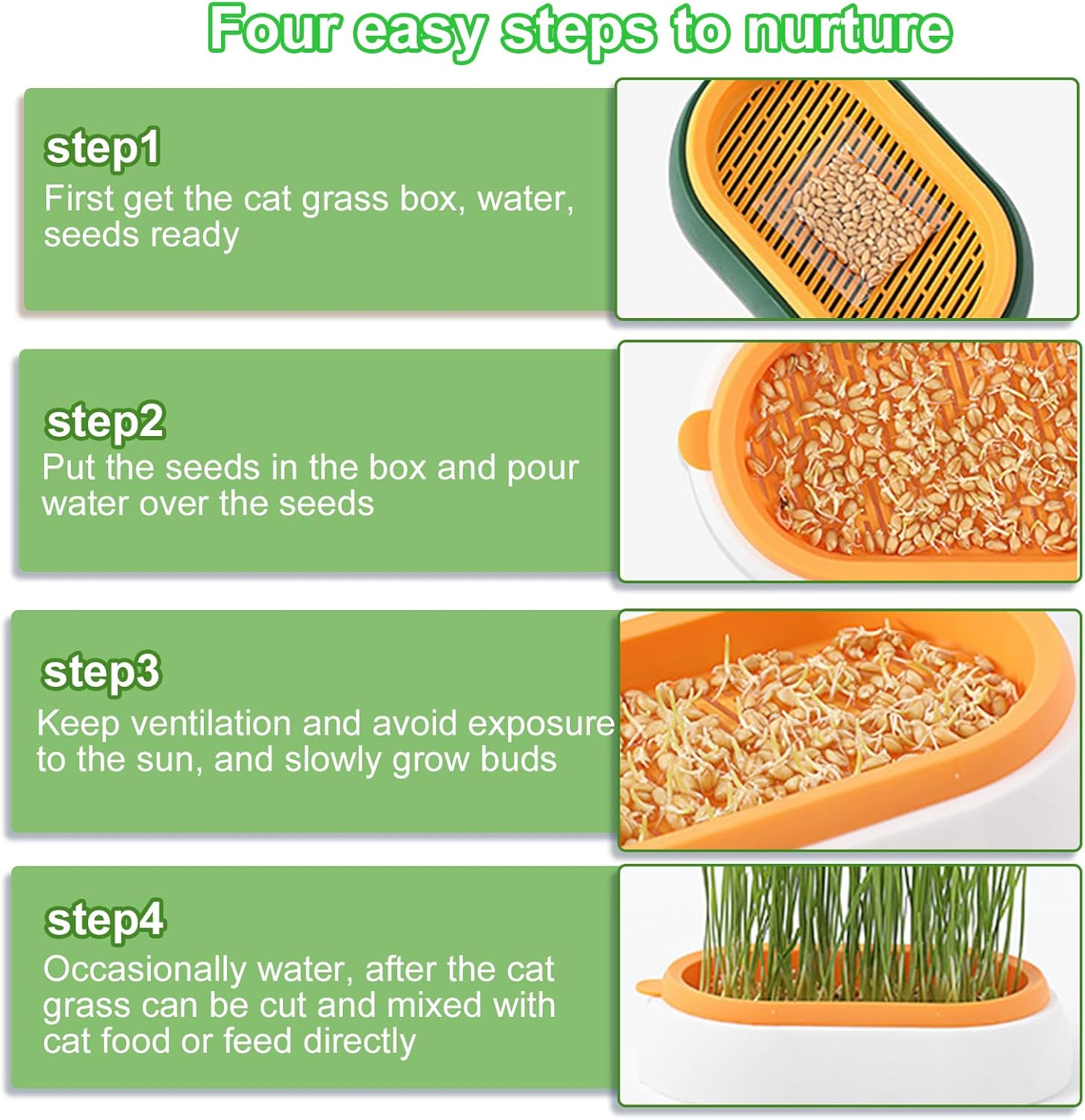 Four easy steps to nurture

step1
First get the cat grass box, water, seeds ready

step2
Put the seeds in the box and pour water over the seeds

step3
Keep ventilation and avoid exposure to the sun, and slowly grow buds

step4
Occasionally water, after the cat grass can be cut and mixed with cat food or feed directly